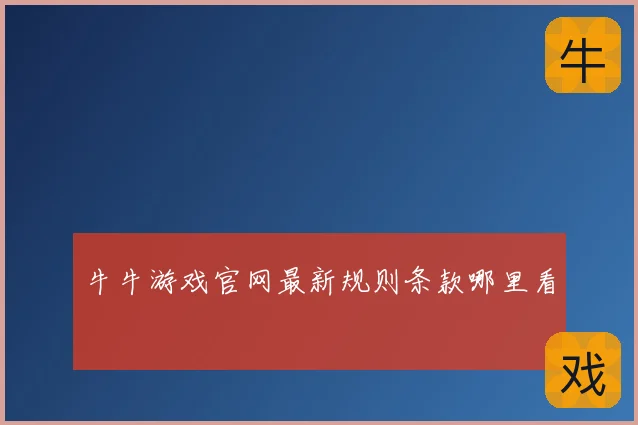 牛

牛牛游戏官网最新规则条款哪里看

戏